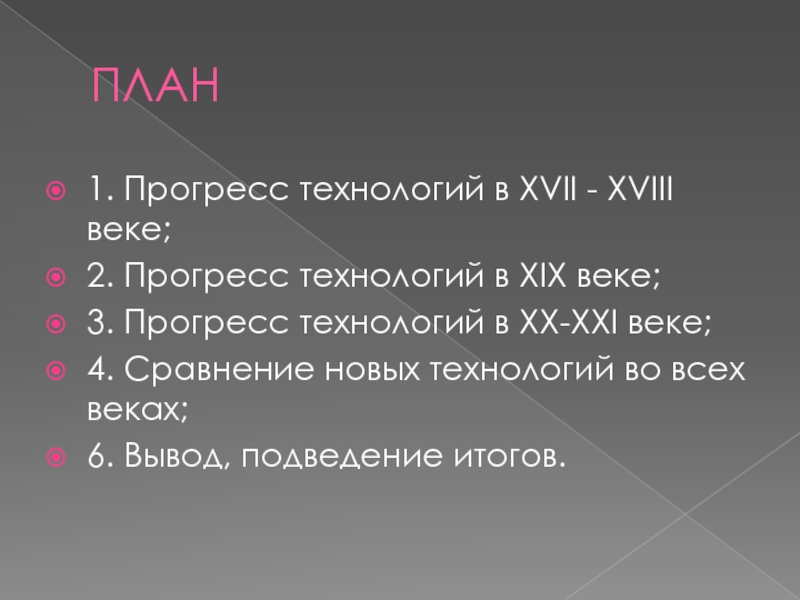 ПЛАН

1. Прогресс технологий в XVII - XVIII веке;
2. Прогресс технологий в XIX веке;
3. Прогресс технологий в XX-XXI веке;
4. Сравнение новых технологий во всех веках;
6. Вывод, подведение итогов.